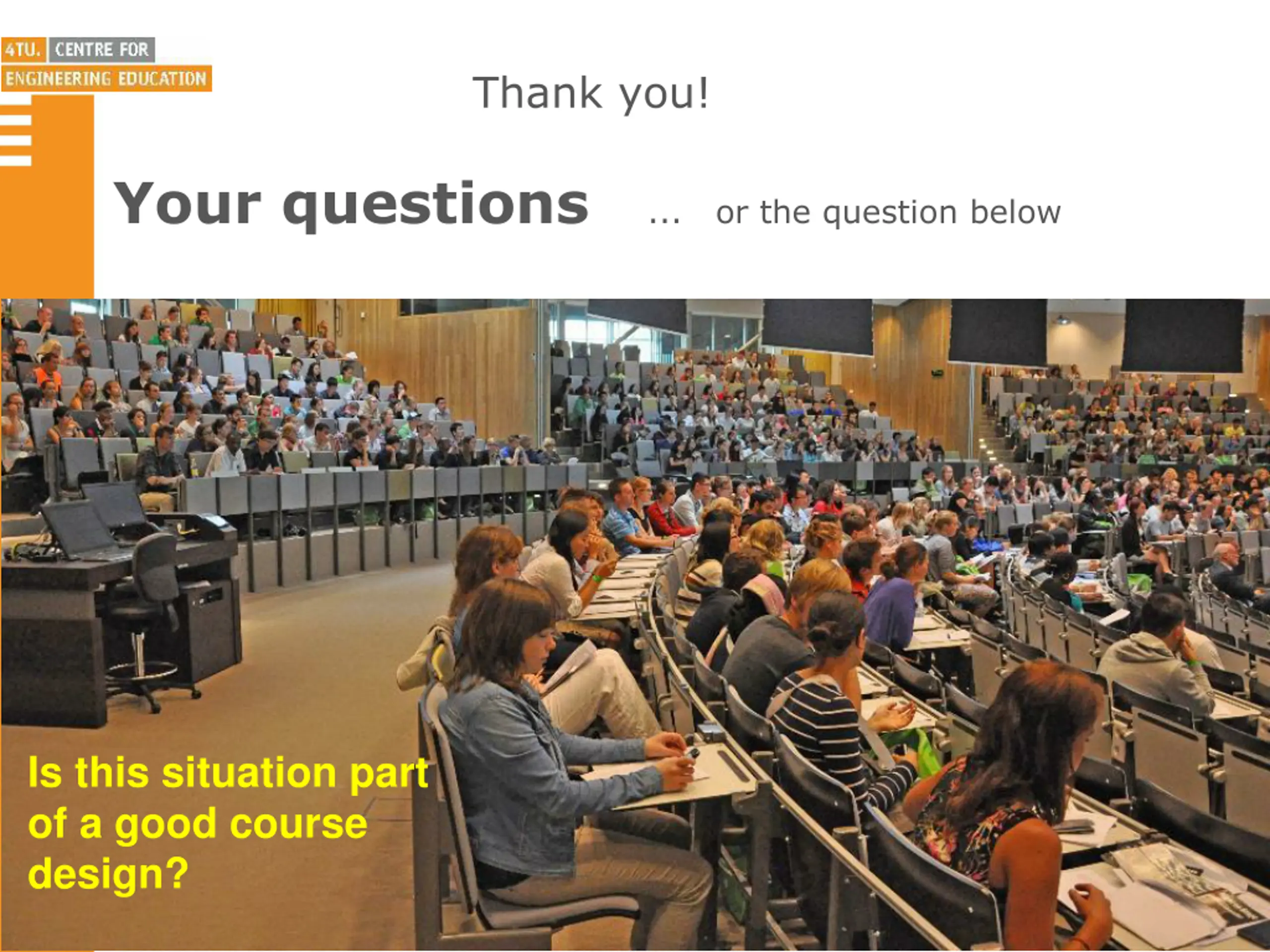 4TU. CENTRE FOR ENGINEERING EDUCATION

Thank you!

Your questions … or the question below

Is this situation part of a good course design?